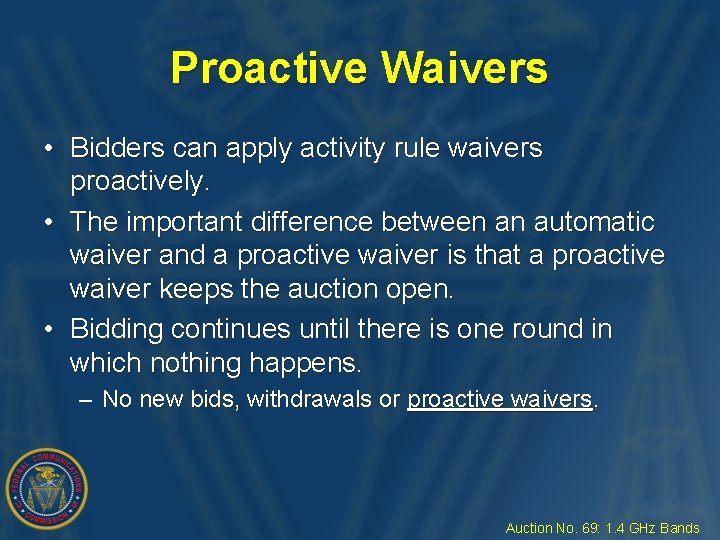 Proactive Waivers

• Bidders can apply activity rule waivers proactively.

• The important difference between an automatic waiver and a proactive waiver is that a proactive waiver keeps the auction open.

• Bidding continues until there is one round in which nothing happens.

– No new bids, withdrawals or proactive waivers.

FEDERAL COMMUNICATIONS COMMISSION

Auction No. 69: 1.4 GHz Bands